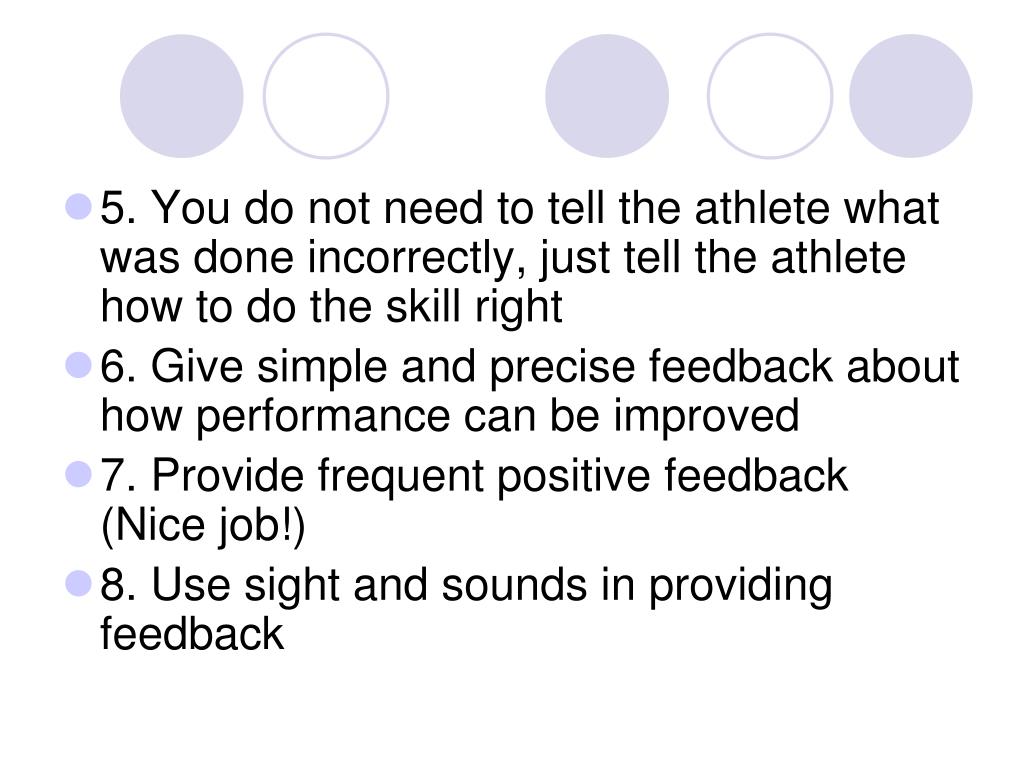 5. You do not need to tell the athlete what was done incorrectly, just tell the athlete how to do the skill right

6. Give simple and precise feedback about how performance can be improved

7. Provide frequent positive feedback (Nice job!)

8. Use sight and sounds in providing feedback